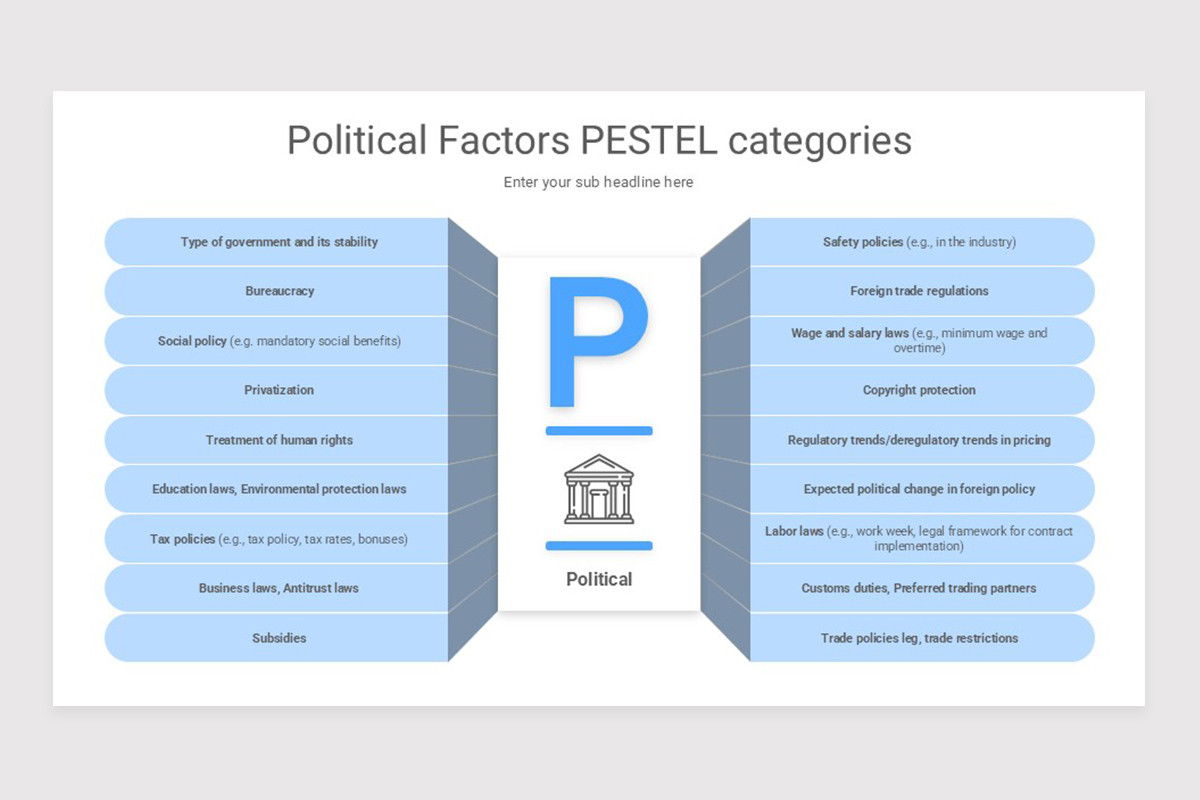 Political Factors PESTEL categories

Enter your sub headline here

Type of government and its stability

Bureaucracy

Social policy (e.g. mandatory social benefits)

Privatization

Treatment of human rights

Education laws, Environmental protection laws

Tax policies (e.g., tax policy, tax rates, bonuses)

Business laws, Antitrust laws

Subsidies

P

Political

Safety policies (e.g., in the industry)

Foreign trade regulations

Wage and salary laws (e.g., minimum wage and overtime)

Copyright protection

Regulatory trends/deregulatory trends in pricing

Expected political change in foreign policy

Labor laws (e.g., work week, legal framework for contract implementation)

Customs duties, Preferred trading partners

Trade policies leg, trade restrictions